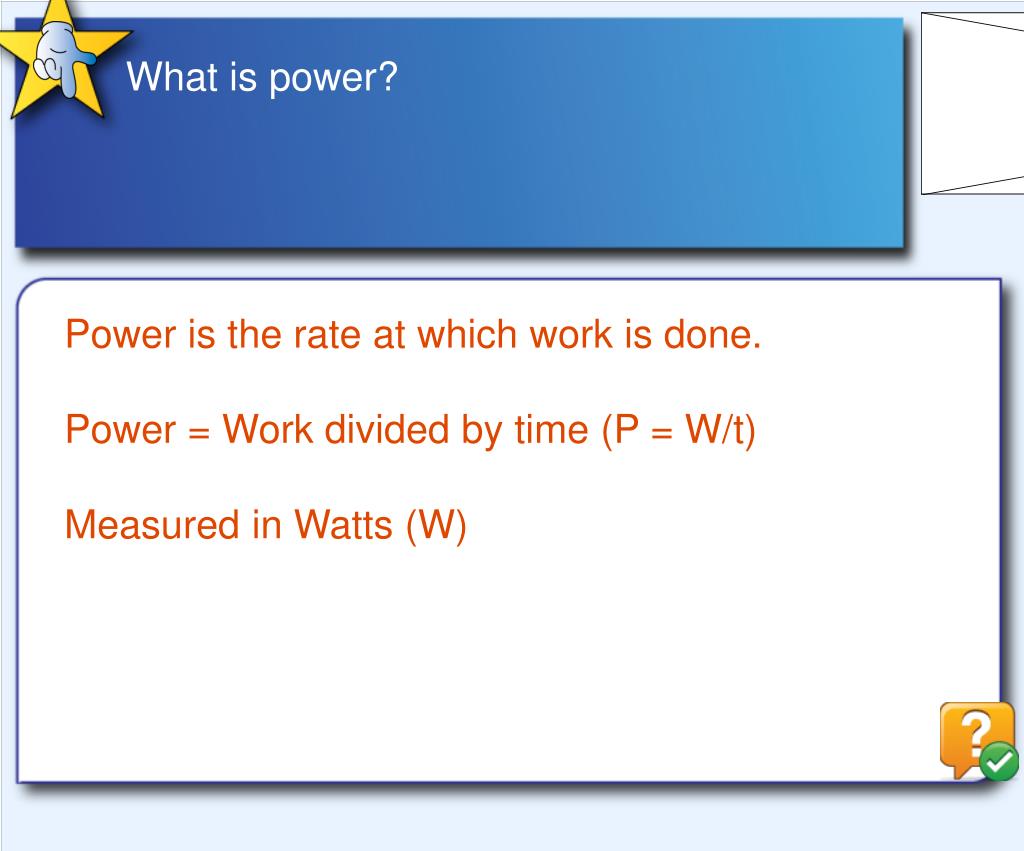 What is power?

Power is the rate at which work is done.

Power = Work divided by time (P = W/t)

Measured in Watts (W)

?